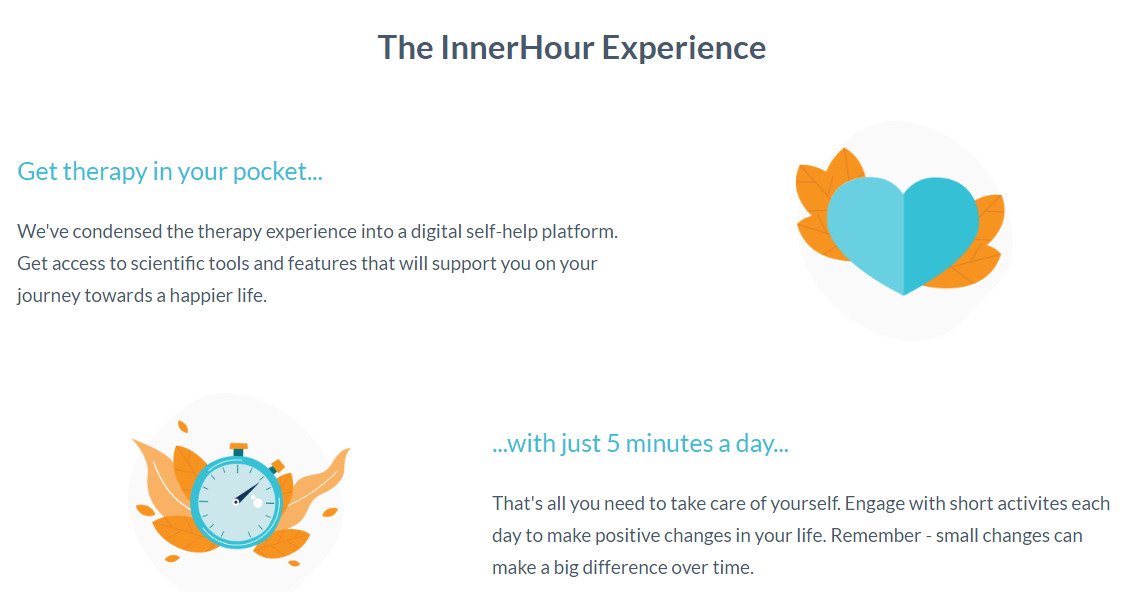 The InnerHour Experience

Get therapy in your pocket...

We've condensed the therapy experience into a digital self-help platform. Get access to scientific tools and features that will support you on your journey towards a happier life.

...with just 5 minutes a day...

That's all you need to take care of yourself. Engage with short activites each day to make positive changes in your life. Remember - small changes can make a big difference over time.